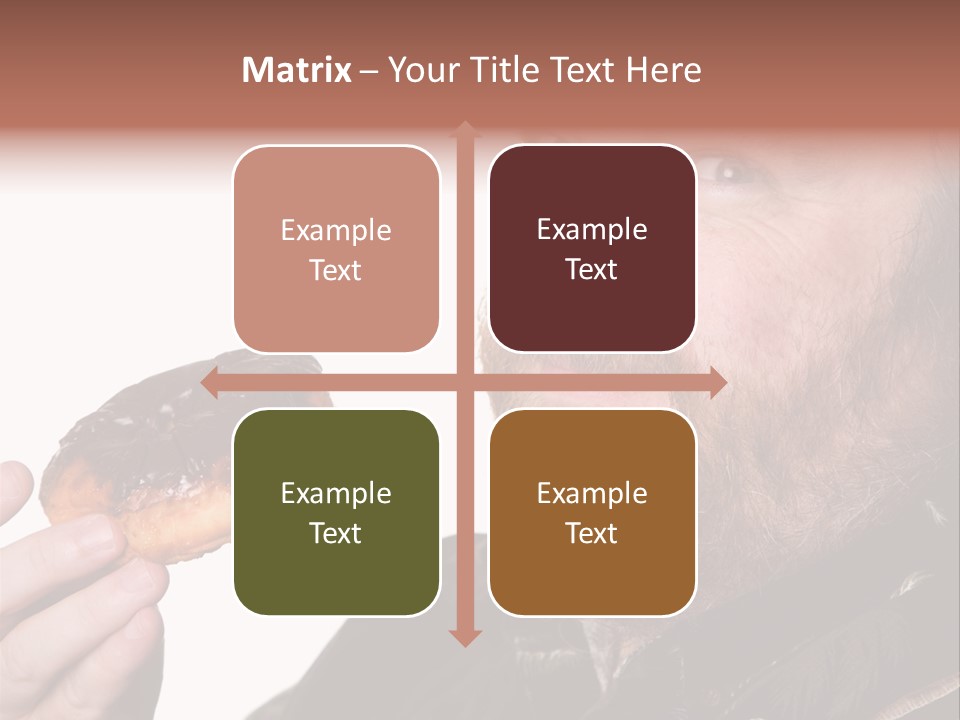 Matrix – Your Title Text Here

Example Text

Example Text

Example Text

Example Text